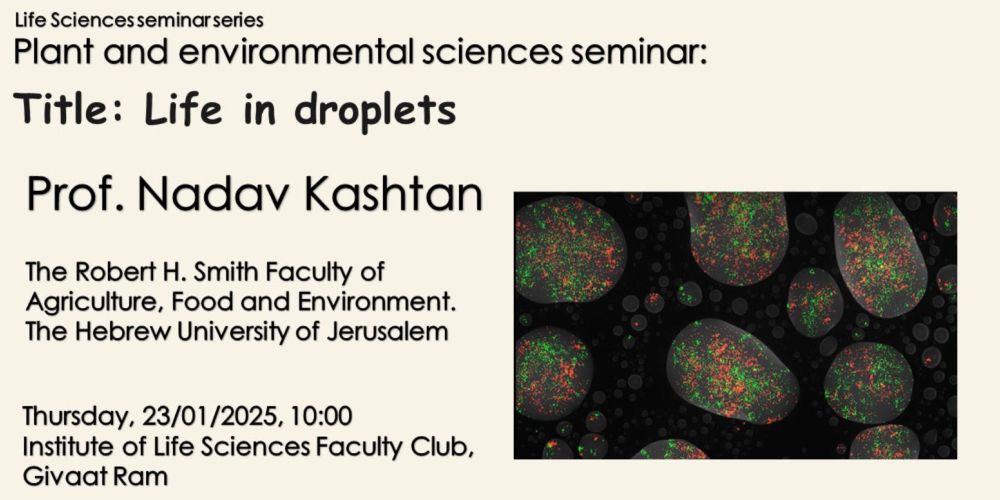 Life Sciences seminar series
Plant and environmental sciences seminar:
Title: Life in droplets

Prof. Nadav Kashtan

The Robert H. Smith Faculty of Agriculture, Food and Environment. The Hebrew University of Jerusalem

Thursday, 23/01/2025, 10:00
Institute of Life Sciences Faculty Club, Givaat Ram